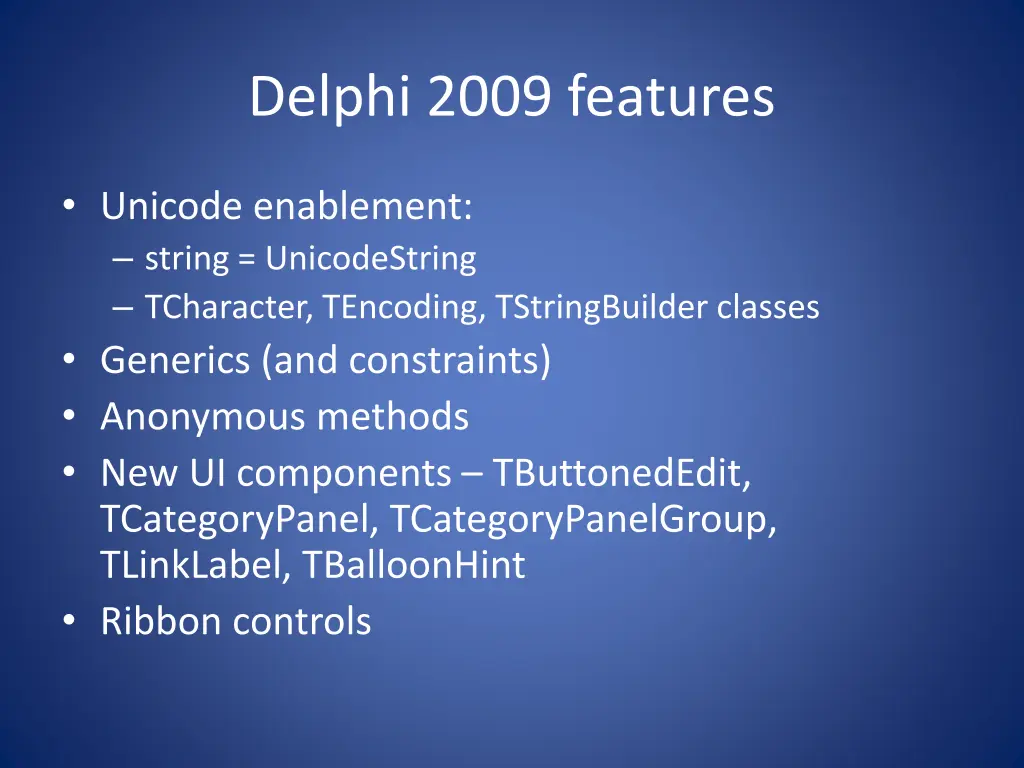 Delphi 2009 features

• Unicode enablement:
– string = UnicodeString
– TCharacter, TEncoding, TStringBuilder classes
• Generics (and constraints)
• Anonymous methods
• New UI components – TButtonedEdit, TCategoryPanel, TCategoryPanelGroup, TLinkLabel, TBalloonHint
• Ribbon controls